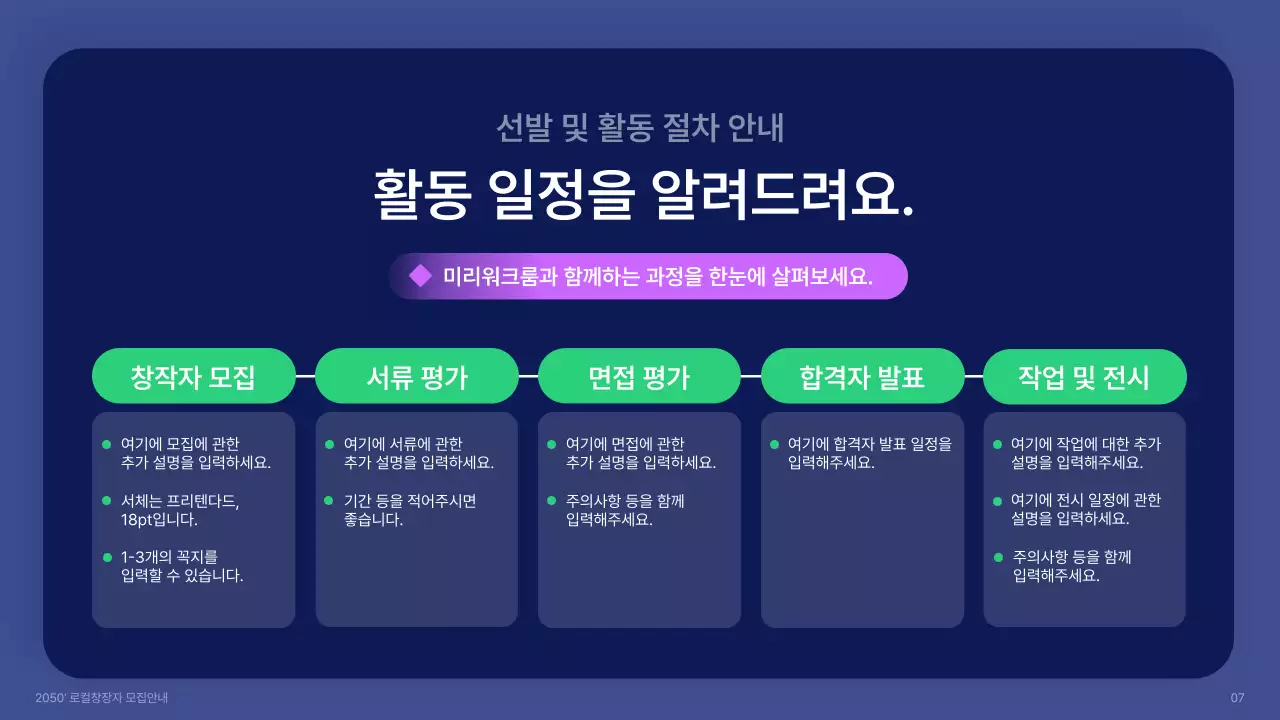 선발 및 활동 절차 안내

활동 일정을 알려드려요.

미리워크룸과 함께하는 과정을 한눈에 살펴보세요.

창작자 모집

- 여기에 모집에 관한 추가 설명을 입력하세요.
- 서체는 프리텐다드, 18pt입니다.
- 1-3개의 꼭지를 입력할 수 있습니다.

서류 평가

- 여기에 서류에 관한 추가 설명을 입력하세요.
- 기간 등을 적어주시면 좋습니다.

면접 평가

- 여기에 면접에 관한 추가 설명을 입력하세요.
- 주의사항 등을 함께 입력해주세요.

합격자 발표

- 여기에 합격자 발표 일정을 입력해주세요.

작업 및 전시

- 여기에 작업에 대한 추가 설명을 입력해주세요.
- 여기에 전시 일정에 관한 설명을 입력하세요.
- 주의사항 등을 함께 입력해주세요.

2050' 로컬창장자 모집안내

07